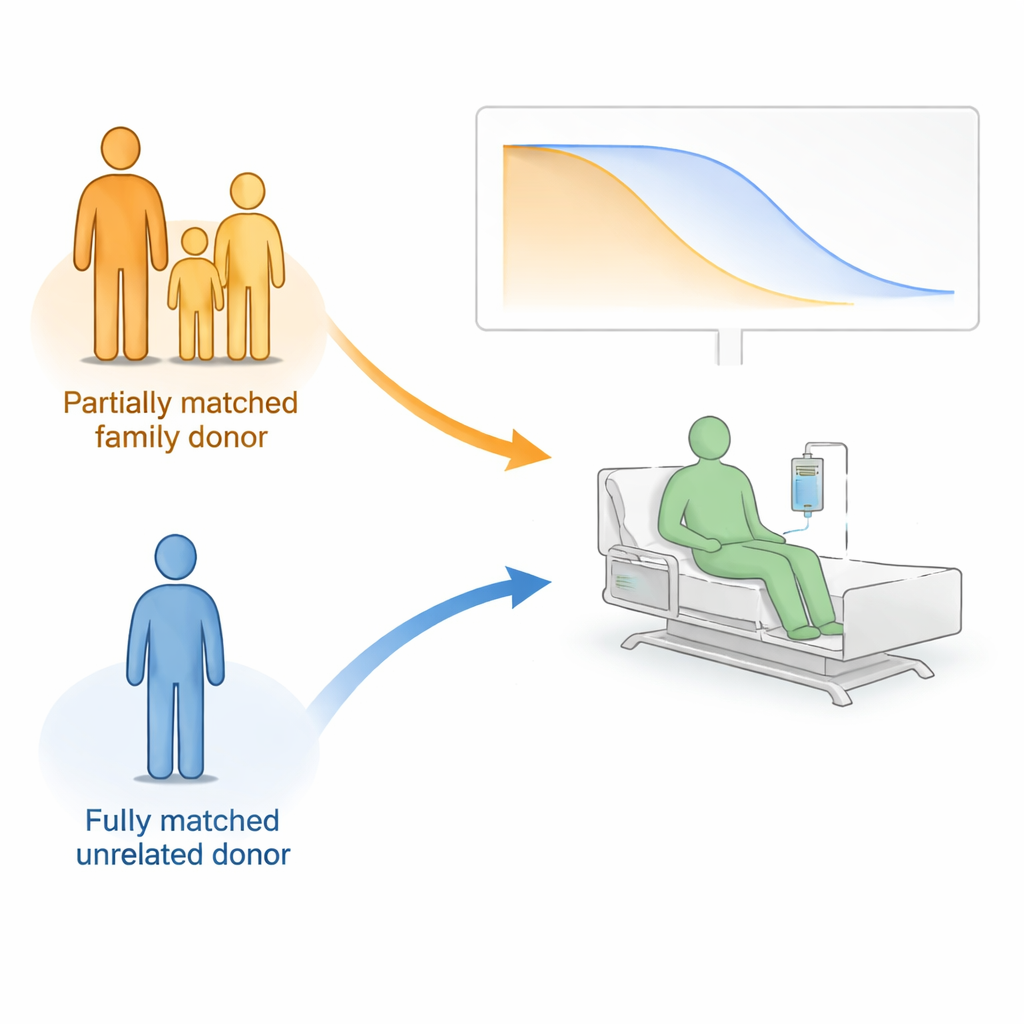 Partially matched family donor

Fully matched unrelated donor